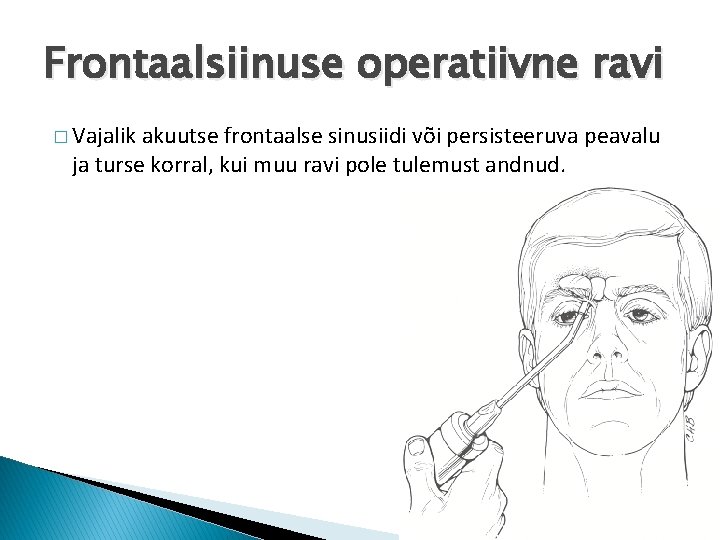 Frontaalsiinuse operatiivne ravi

□ Vajalik akuutse frontaalse sinusiidi või persisteeruva peavalu ja turse korral, kui muu ravi pole tulemust andnud.

CHB